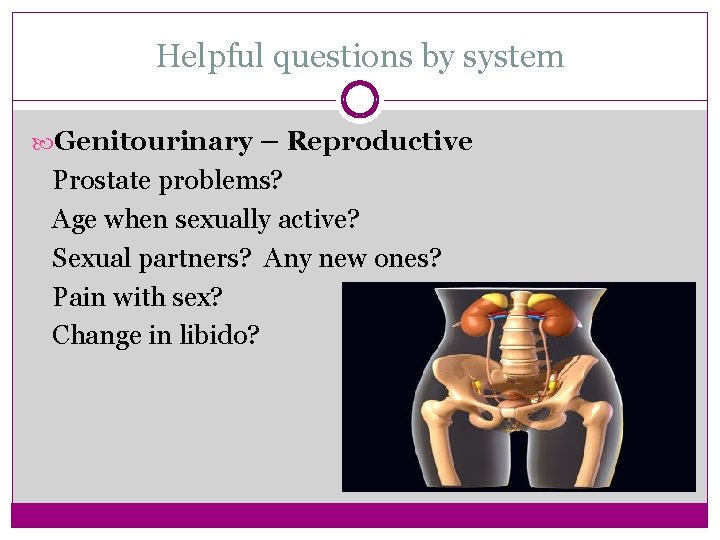 Helpful questions by system

Genitourinary – Reproductive
Prostate problems?
Age when sexually active?
Sexual partners? Any new ones?
Pain with sex?
Change in libido?